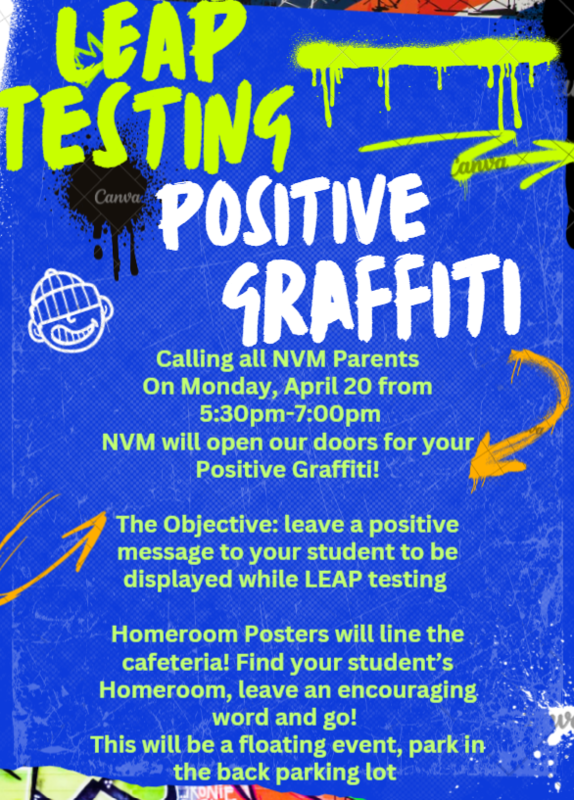 LEAP TESTING

Canva

Canva

POSITIVE GRAFFITI

Calling all NVM Parents
On Monday, April 20 from 5:30pm-7:00pm
NVM will open our doors for your Positive Graffiti!

The Objective: leave a positive message to your student to be displayed while LEAP testing

Homeroom Posters will line the cafeteria! Find your student's Homeroom, leave an encouraging word and go!
This will be a floating event, park in the back parking lot